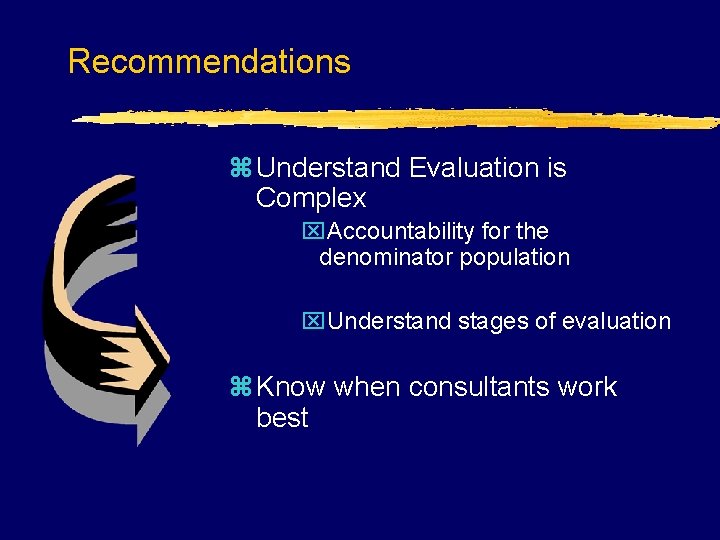 Recommendations

⌘ Understand Evaluation is Complex

☒ Accountability for the denominator population

☒ Understand stages of evaluation

⌘ Know when consultants work best